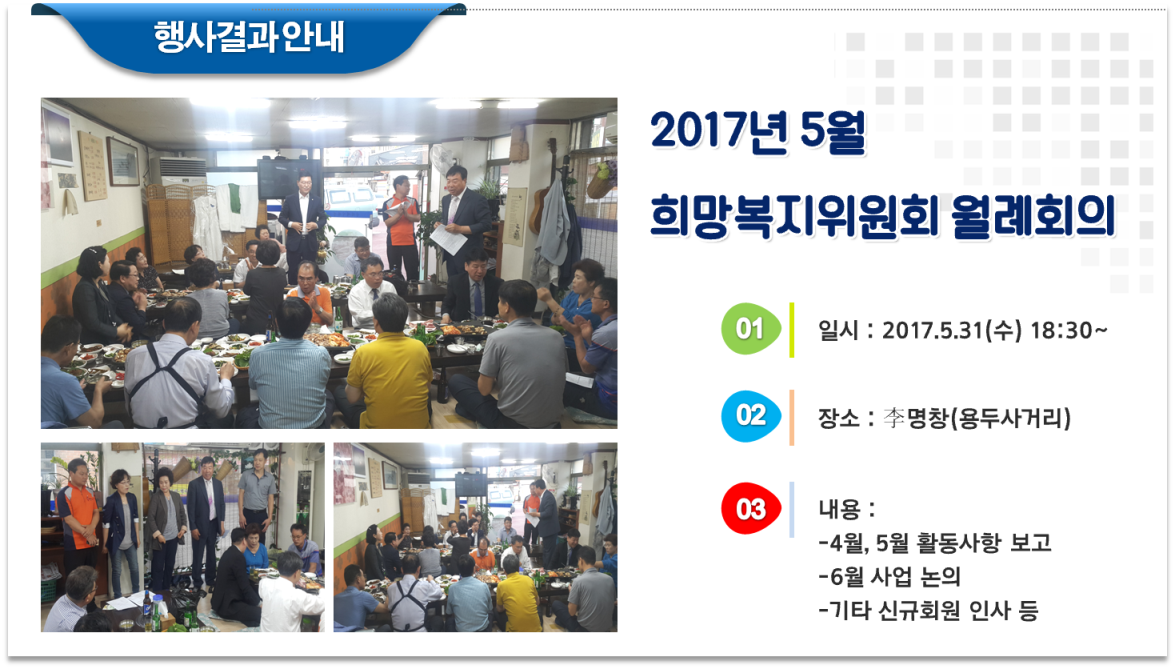 행사결과안내

2017년 5월
희망복지위원회 월례회의

01 일시 : 2017.5.31(수) 18:30~

02 장소 : 李명창(용두사거리)

03 내용 :
-4월, 5월 활동사항 보고
-6월 사업 논의
-기타 신규회원 인사 등